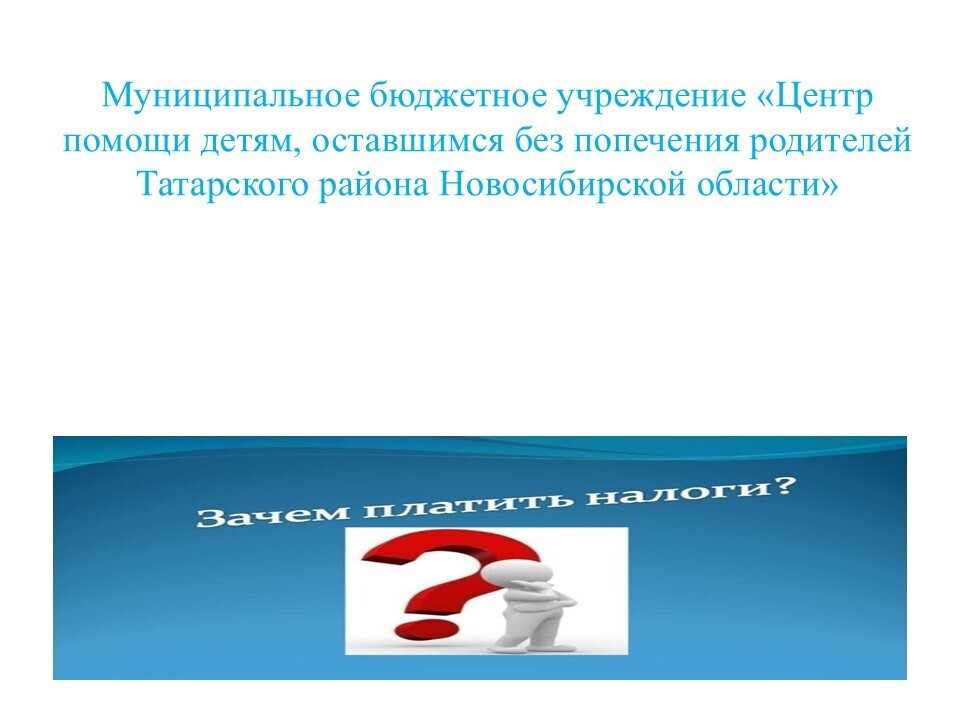 Муниципальное бюджетное учреждение «Центр помощи детям, оставшимся без попечения родителей Татарского района Новосибирской области»

Зачем платить налоги?